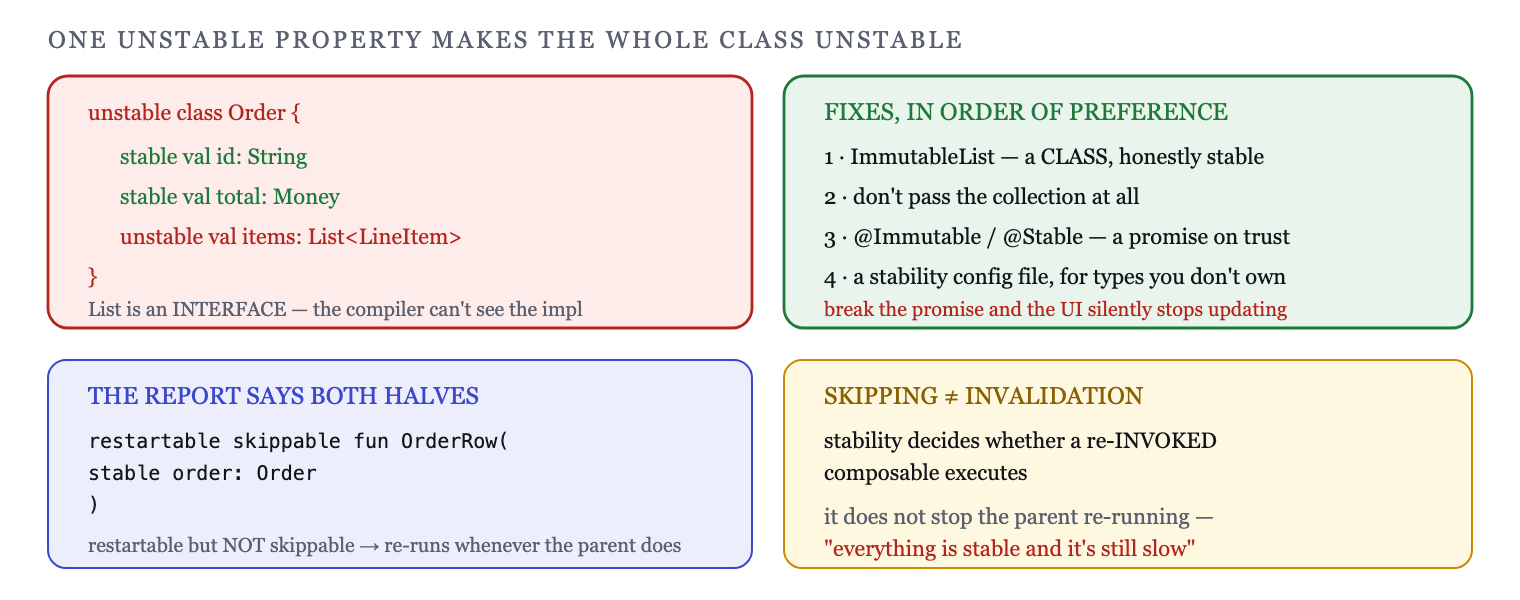 ONE UNSTABLE PROPERTY MAKES THE WHOLE CLASS UNSTABLE

unstable class Order {
stable val id: String
stable val total: Money
unstable val items: List<LineItem>
}
List is an INTERFACE — the compiler can't see the impl

FIXES, IN ORDER OF PREFERENCE
1 · ImmutableList — a CLASS, honestly stable
2 · don't pass the collection at all
3 · @Immutable / @Stable — a promise on trust
4 · a stability config file, for types you don't own
break the promise and the UI silently stops updating

THE REPORT SAYS BOTH HALVES
restartable skippable fun OrderRow(
stable order: Order
)
restartable but NOT skippable → re-runs whenever the parent does

SKIPPING ≠ INVALIDATION
stability decides whether a re-INVOKED composable executes
it does not stop the parent re-running — "everything is stable and it's still slow"